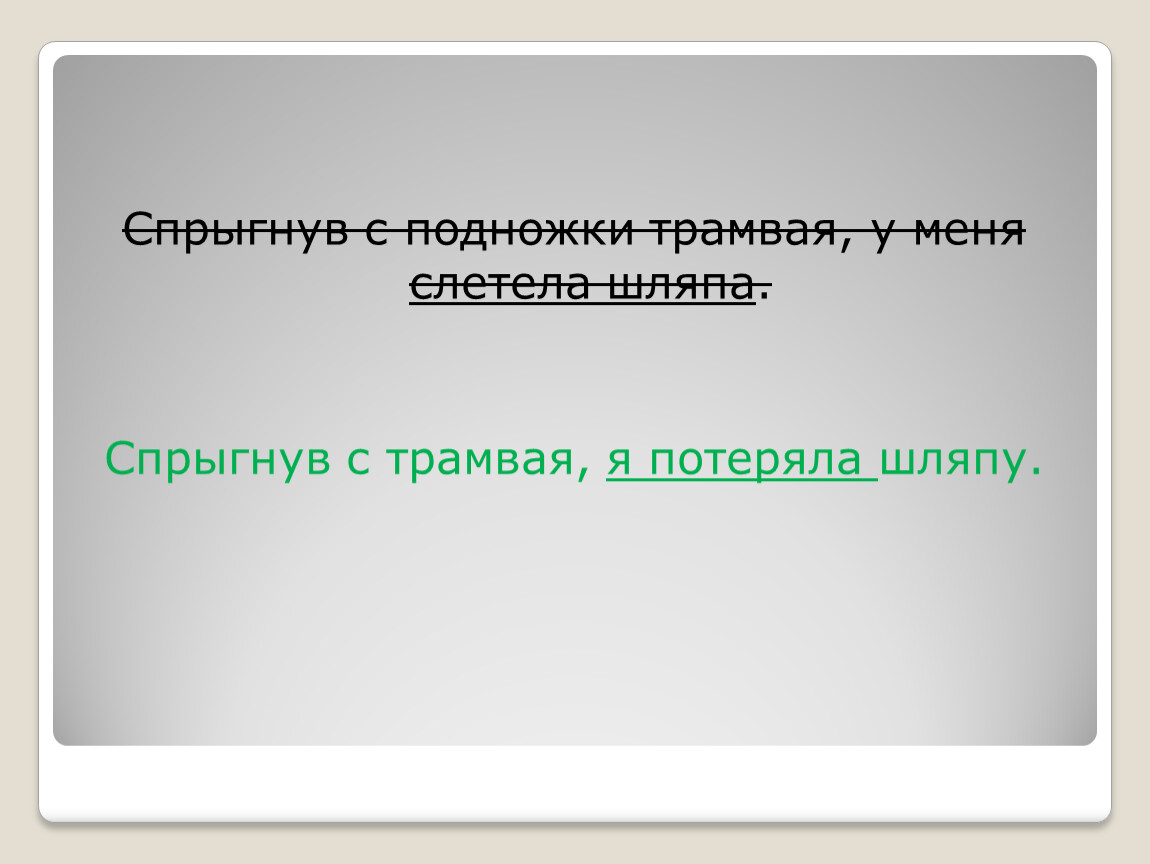 Спрыгнув с подножки трамвая, у меня слетела шляпа.

Спрыгнув с трамвая, я потеряла шляпу.